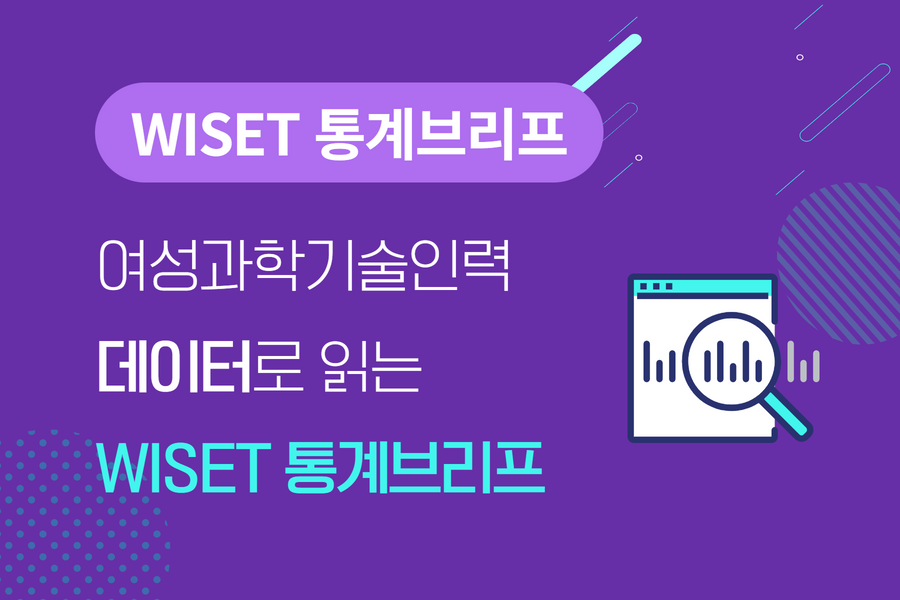 WISET 통계브리프

여성과학기술인력
데이터로 읽는
WISET 통계브리프